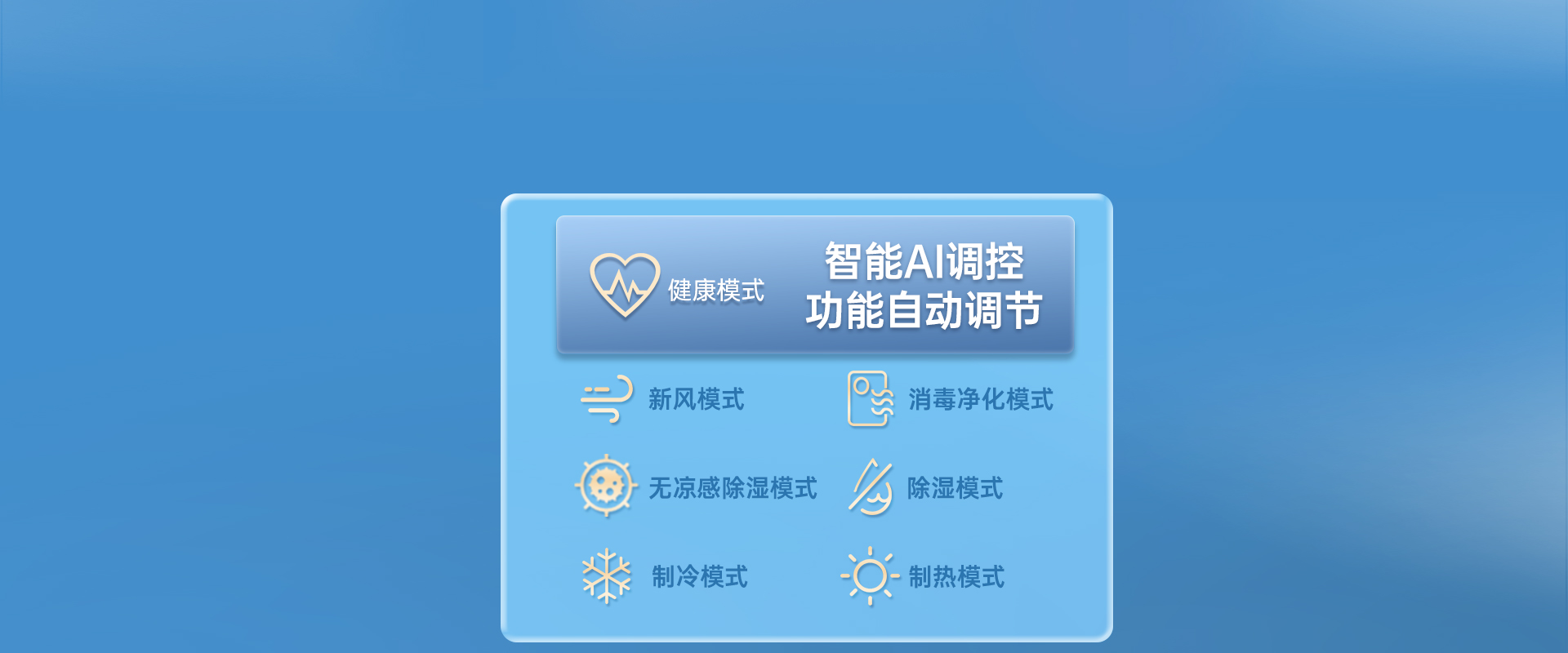 健康模式

智能AI调控
功能自动调节

新风模式
消毒净化模式
无凉感除湿模式
除湿模式
制冷模式
制热模式